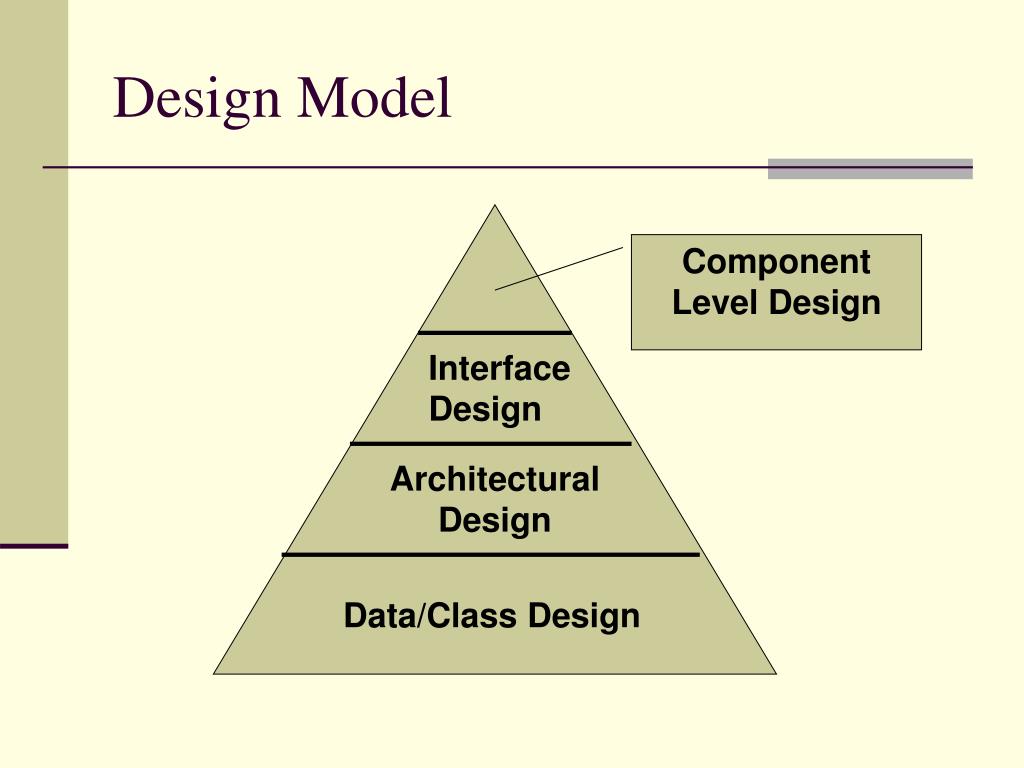 Design Model

Component Level Design

Interface Design

Architectural Design

Data/Class Design